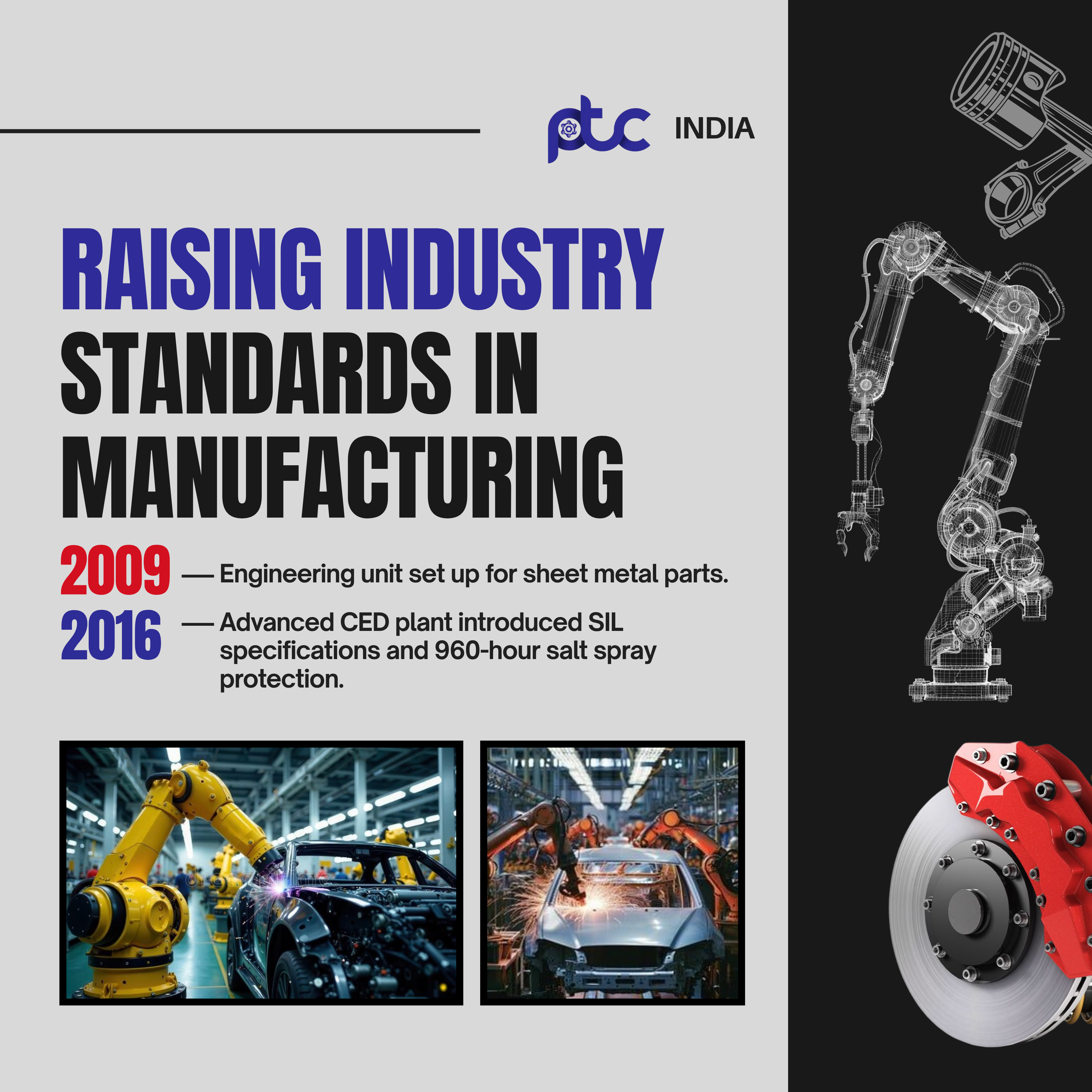 ptc INDIA

RAISING INDUSTRY STANDARDS IN MANUFACTURING

2009 — Engineering unit set up for sheet metal parts.

2016 — Advanced CED plant introduced SIL specifications and 960-hour salt spray protection.